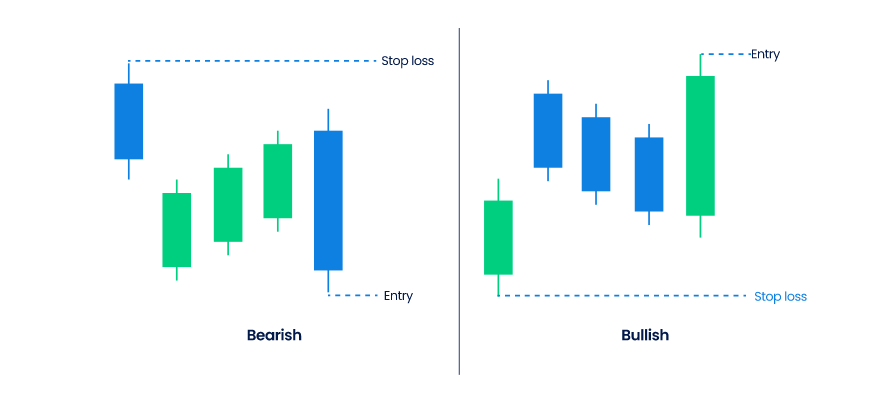 Stop loss

Entry

Bearish

Entry

Stop loss

Bullish